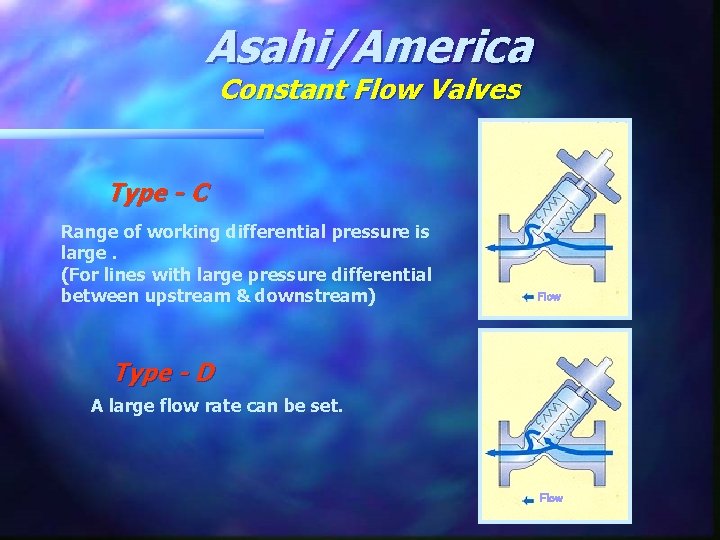 Asahi/America
Constant Flow Valves

Type - C

Range of working differential pressure is large .
(For lines with large pressure differential between upstream & downstream)

Flow

Type - D

A large flow rate can be set.

Flow